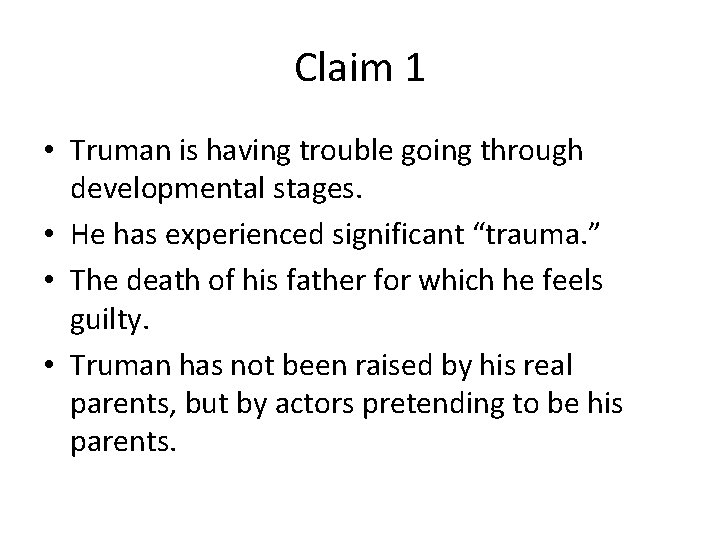 Claim 1

• Truman is having trouble going through developmental stages.
• He has experienced significant “trauma.”
• The death of his father for which he feels guilty.
• Truman has not been raised by his real parents, but by actors pretending to be his parents.